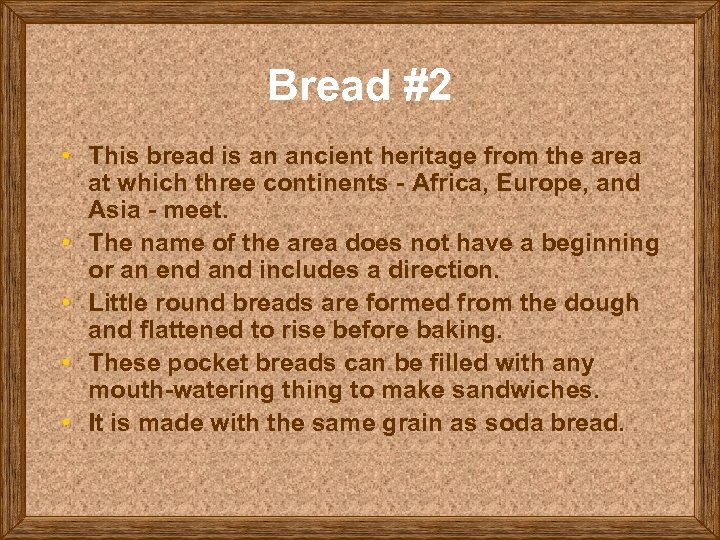 Bread #2

• This bread is an ancient heritage from the area at which three continents - Africa, Europe, and Asia - meet.
• The name of the area does not have a beginning or an end and includes a direction.
• Little round breads are formed from the dough and flattened to rise before baking.
• These pocket breads can be filled with any mouth-watering thing to make sandwiches.
• It is made with the same grain as soda bread.